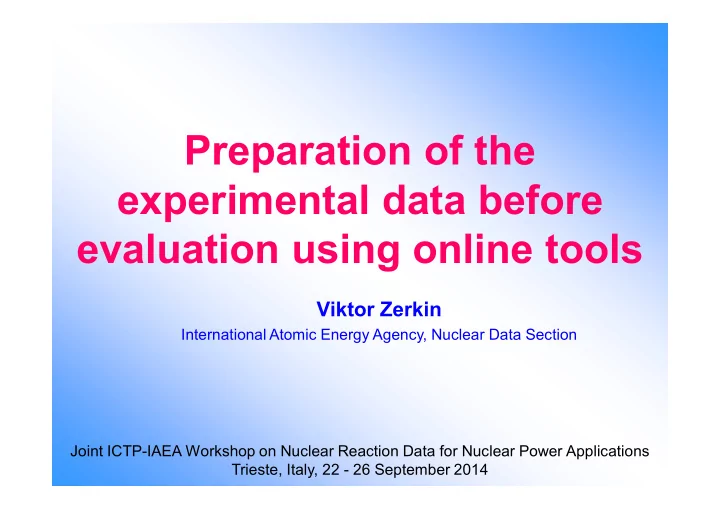 Preparation of the experimental data before evaluation using online tools

Viktor Zerkin

International Atomic Energy Agency, Nuclear Data Section

Joint ICTP-IAEA Workshop on Nuclear Reaction Data for Nuclear Power Applications
Trieste, Italy, 22 - 26 September 2014